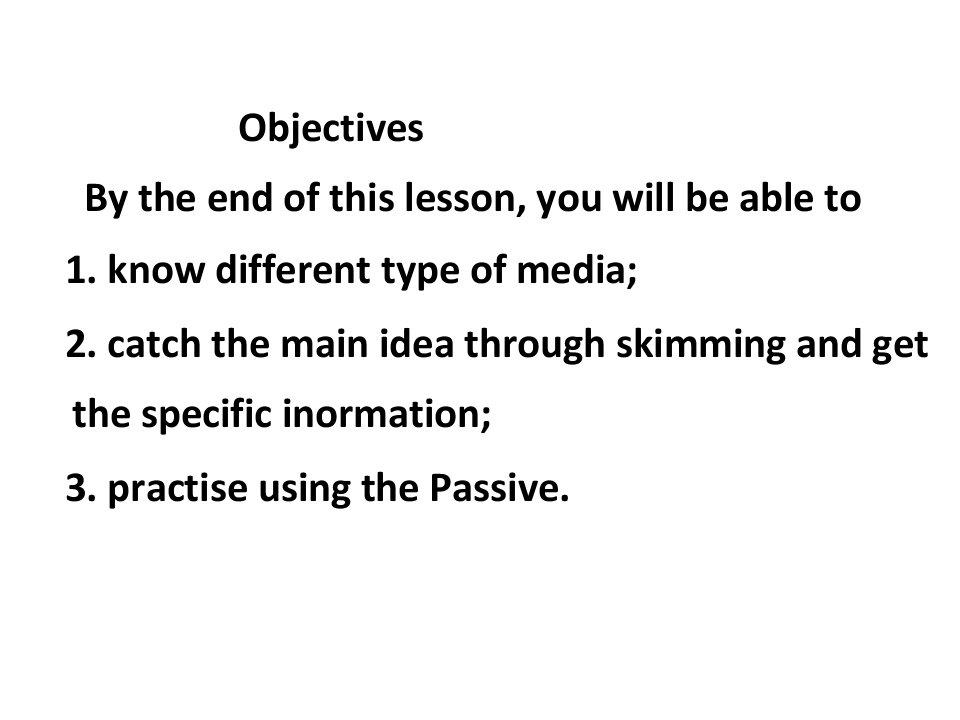 Objectives

By the end of this lesson, you will be able to

1. know different type of media;

2. catch the main idea through skimming and get the specific inormation;

3. practise using the Passive.